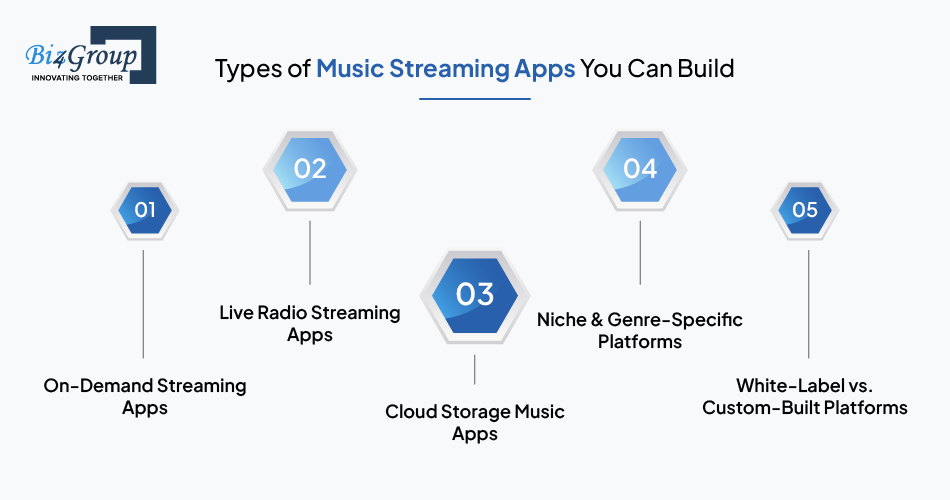 Biz4Group
INNOVATING TOGETHER

Types of Music Streaming Apps You Can Build

01
On-Demand Streaming Apps

02
Live Radio Streaming Apps

03
Cloud Storage Music Apps

04
Niche & Genre-Specific Platforms

05
White-Label vs. Custom-Built Platforms